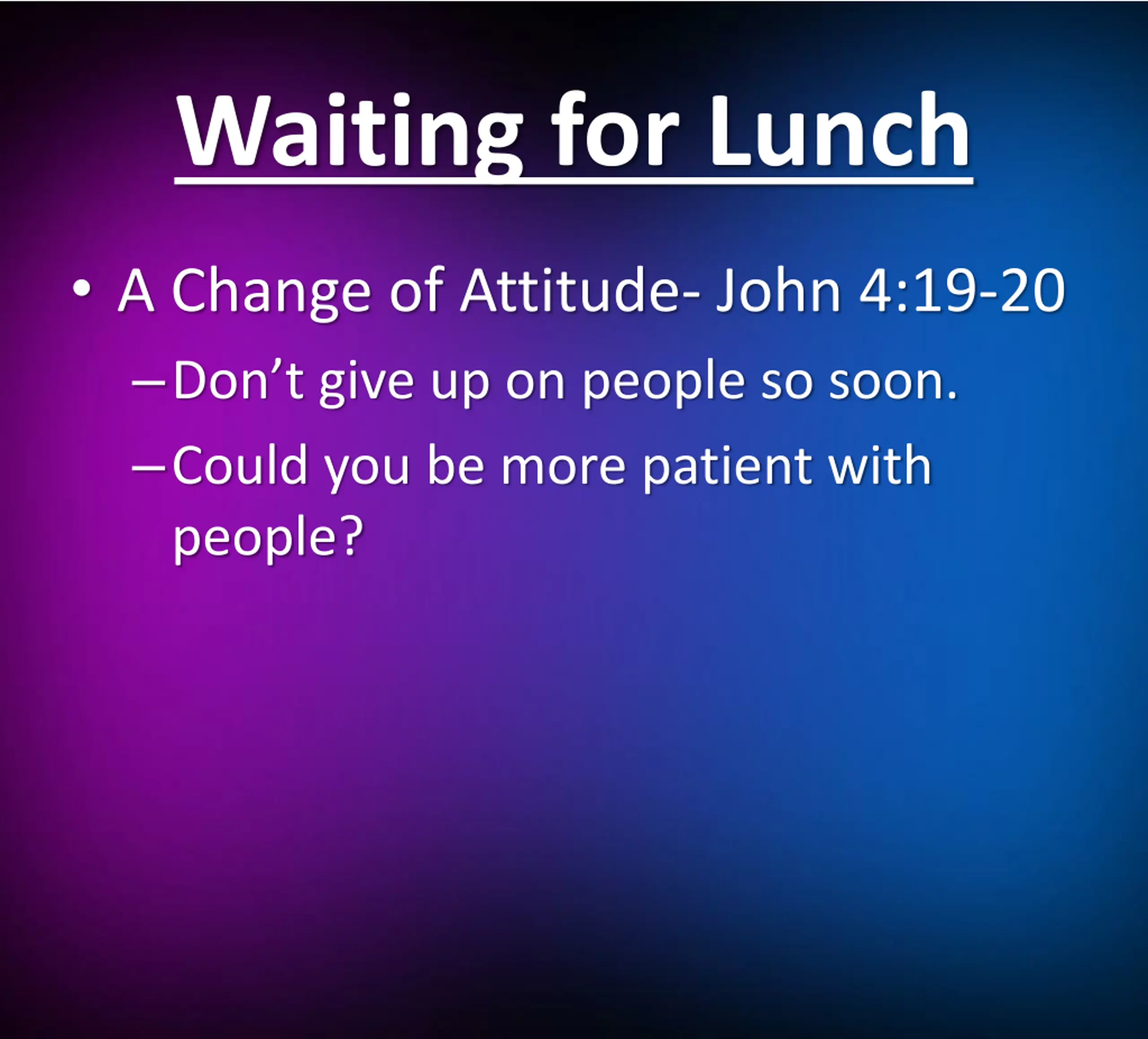 Waiting for Lunch

• A Change of Attitude- John 4:19-20
– Don’t give up on people so soon.
– Could you be more patient with people?